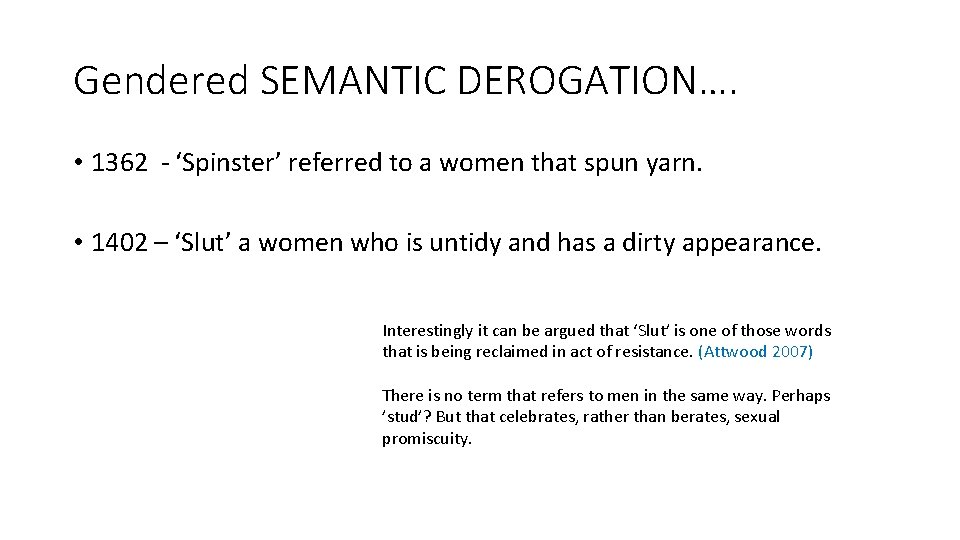 Gendered SEMANTIC DEROGATION….

• 1362 - ‘Spinster’ referred to a women that spun yarn.

• 1402 – ‘Slut’ a women who is untidy and has a dirty appearance.

Interestingly it can be argued that ‘Slut’ is one of those words that is being reclaimed in act of resistance. (Attwood 2007)

There is no term that refers to men in the same way. Perhaps ‘stud’? But that celebrates, rather than berates, sexual promiscuity.